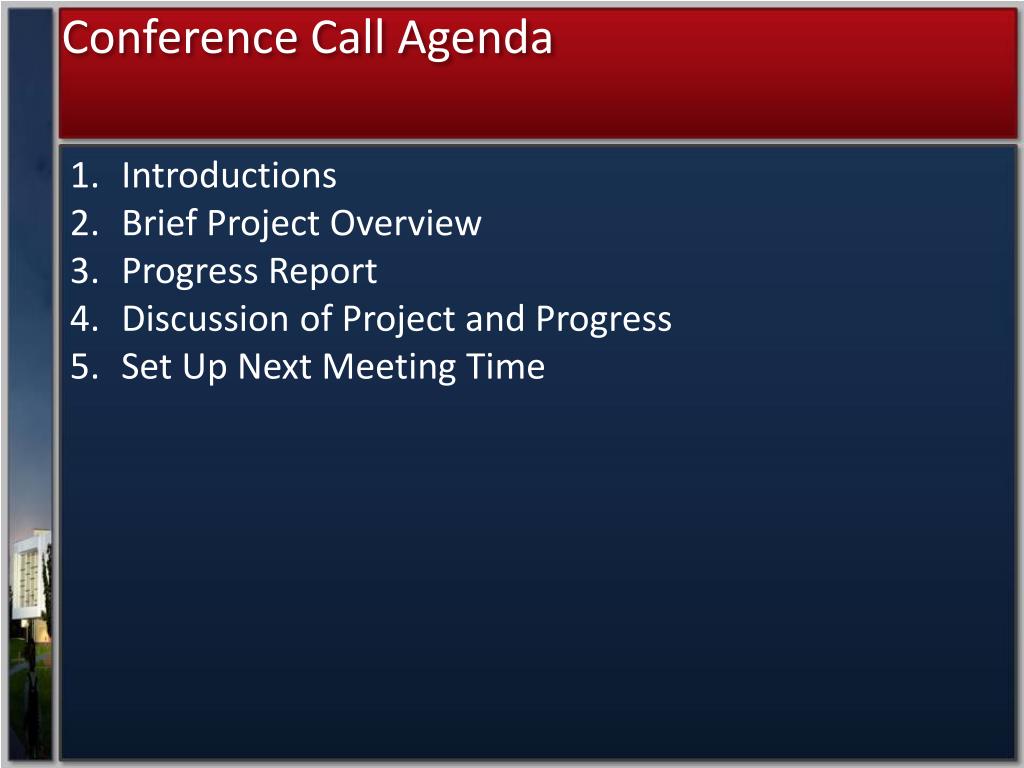 Conference Call Agenda

1. Introductions
2. Brief Project Overview
3. Progress Report
4. Discussion of Project and Progress
5. Set Up Next Meeting Time